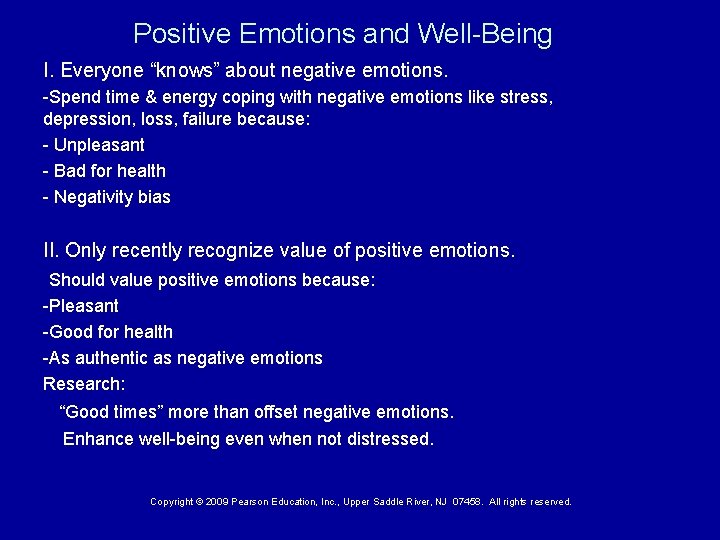 Positive Emotions and Well-Being

I. Everyone “knows” about negative emotions.

-Spend time & energy coping with negative emotions like stress, depression, loss, failure because:

- Unpleasant

- Bad for health

- Negativity bias

II. Only recently recognize value of positive emotions.

Should value positive emotions because:

-Pleasant

-Good for health

-As authentic as negative emotions

Research:

“Good times” more than offset negative emotions.

Enhance well-being even when not distressed.

Copyright © 2009 Pearson Education, Inc., Upper Saddle River, NJ 07458. All rights reserved.